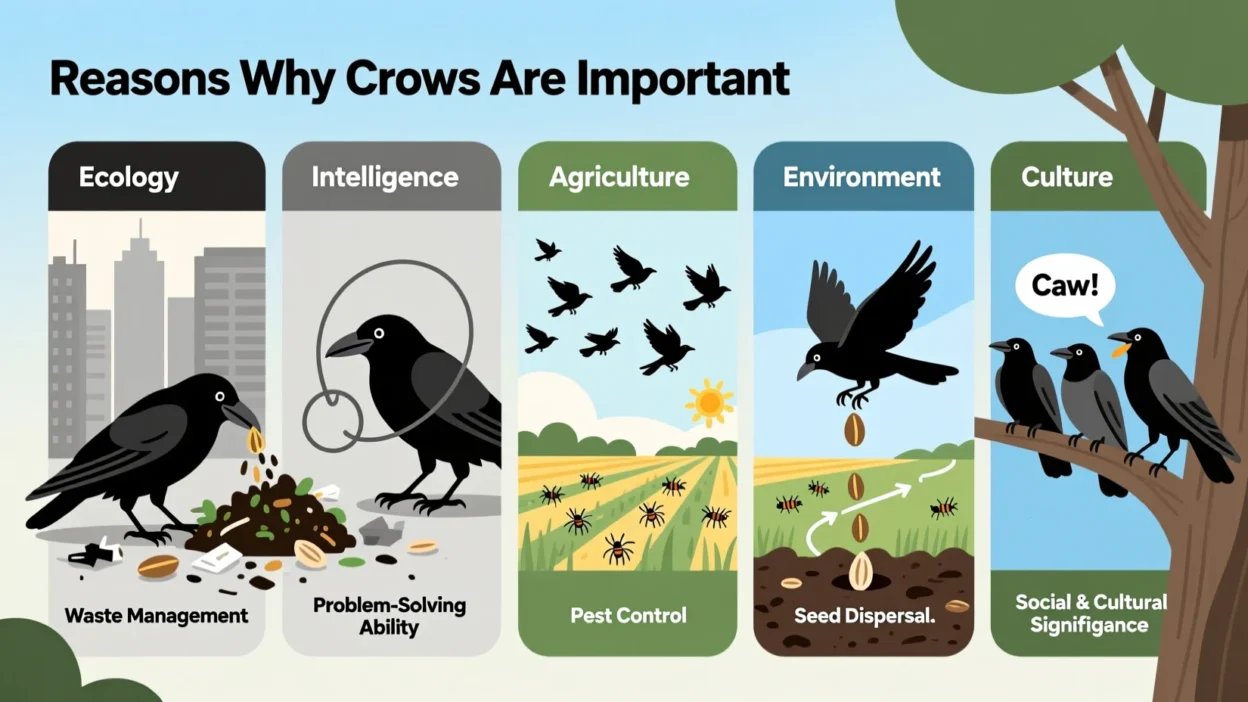 Reasons Why Crows Are Important

Ecology

Waste Management

Intelligence

Problem-Solving Ability

Agriculture

Pest Control

Environment

Seed Dispersal.

Culture

Caw!

Social & Cultural Signifigance